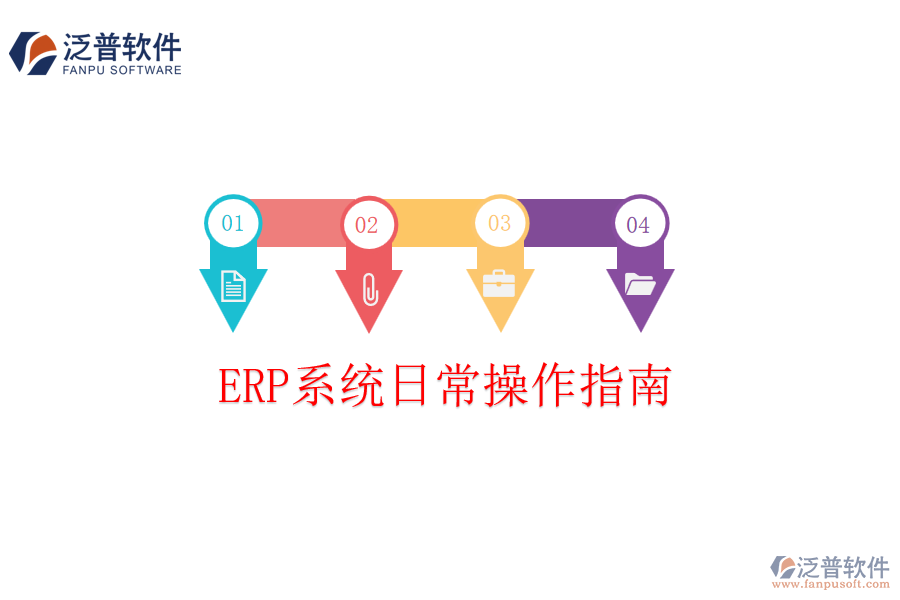 泛普软件
FANPU SOFTWARE

01
02
03
04

ERP系统日常操作指南

泛普软件
www.fanpusoft.com